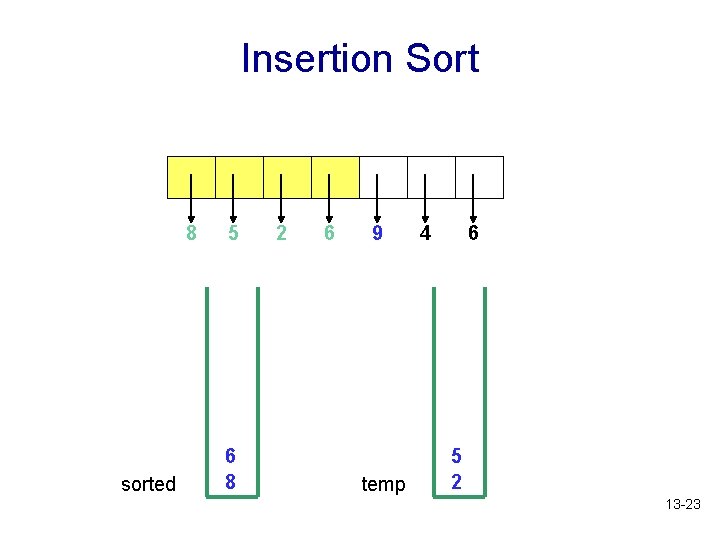 Insertion Sort

8 5 2 6 9 4 6

6
sorted 8

5
temp 2

13-23